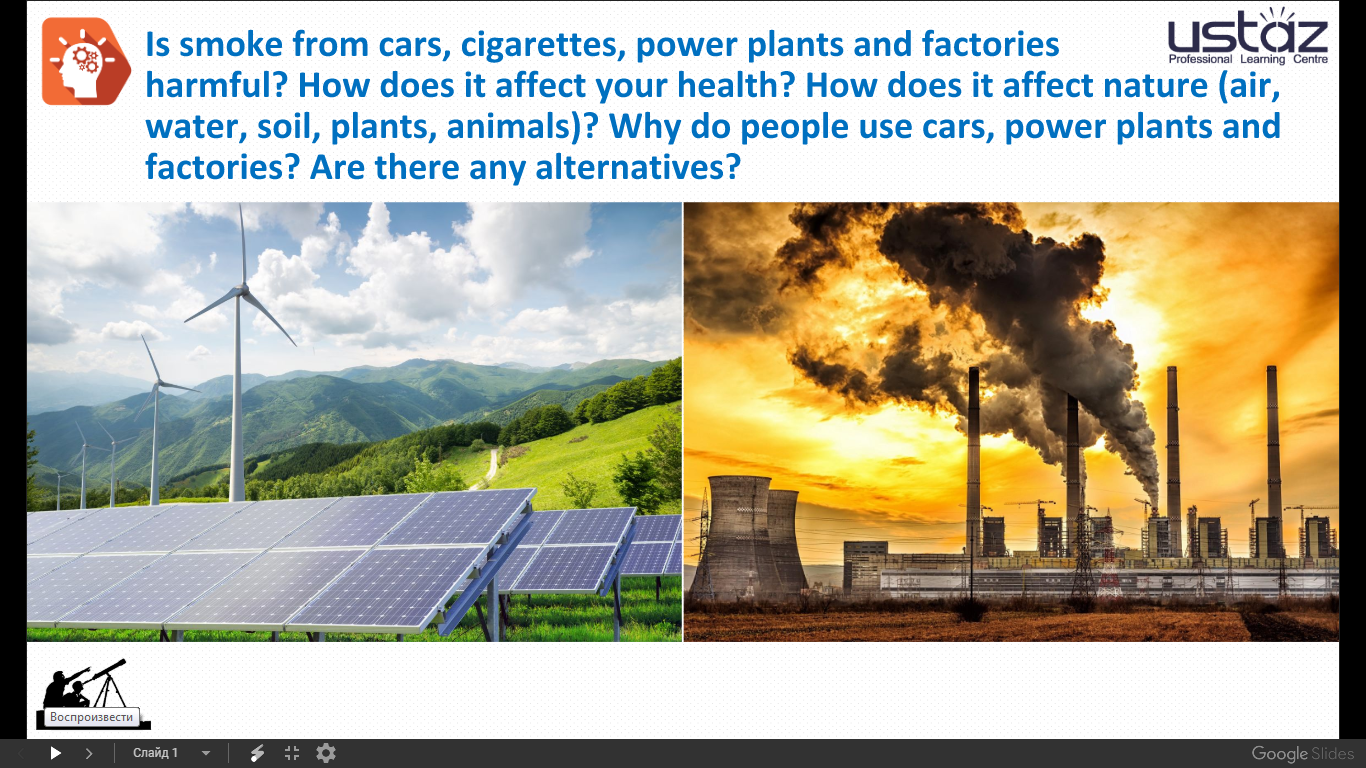 Is smoke from cars, cigarettes, power plants and factories harmful? How does it affect your health? How does it affect nature (air, water, soil, plants, animals)? Why do people use cars, power plants and factories? Are there any alternatives?

ustaz
Professional Learning Centre

Воспроизвести

Слайд 1

Google Slides